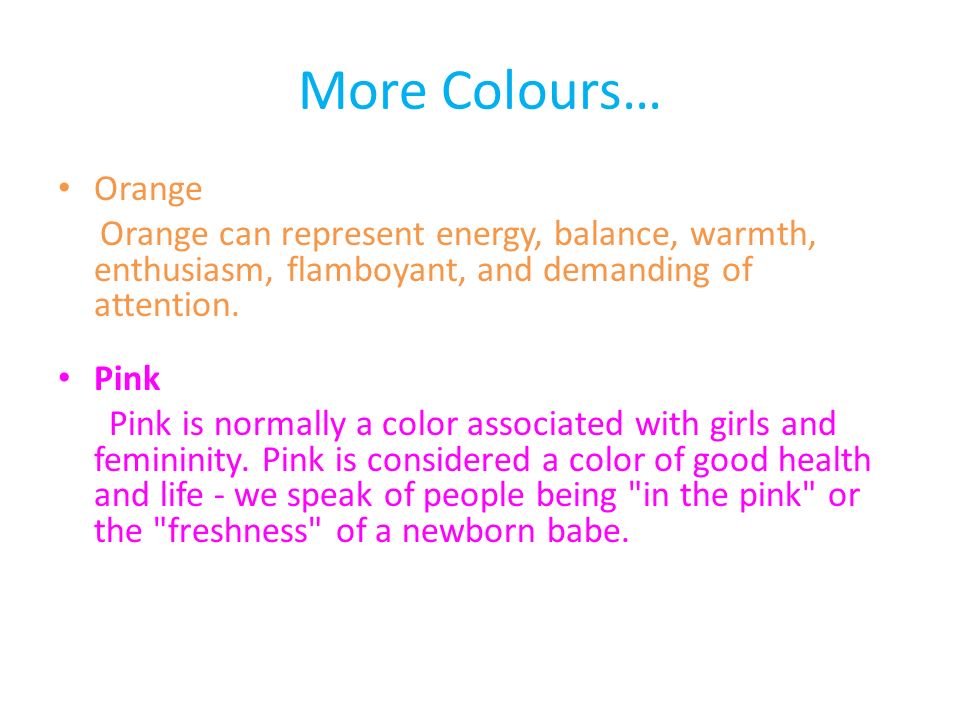 More Colours…

• Orange

Orange can represent energy, balance, warmth, enthusiasm, flamboyant, and demanding of attention.

• Pink

Pink is normally a color associated with girls and femininity. Pink is considered a color of good health and life - we speak of people being "in the pink" or the "freshness" of a newborn babe.